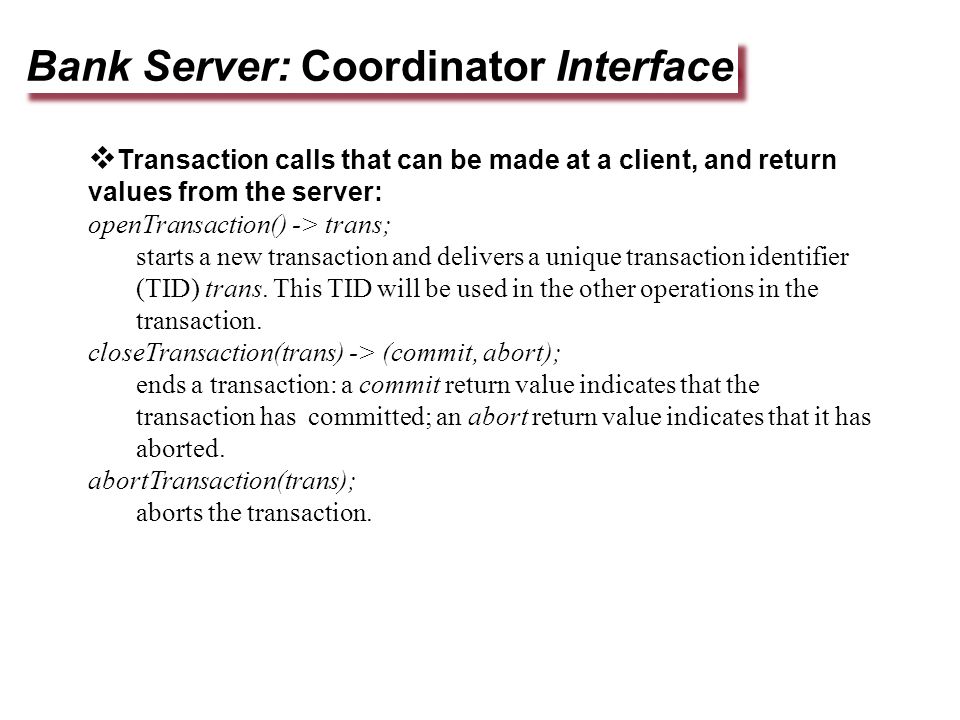 Bank Server: Coordinator Interface

❖ Transaction calls that can be made at a client, and return values from the server:

openTransaction() -> trans;

starts a new transaction and delivers a unique transaction identifier (TID) trans. This TID will be used in the other operations in the transaction.

closeTransaction(trans) -> (commit, abort);

ends a transaction: a commit return value indicates that the transaction has committed; an abort return value indicates that it has aborted.

abortTransaction(trans);

aborts the transaction.